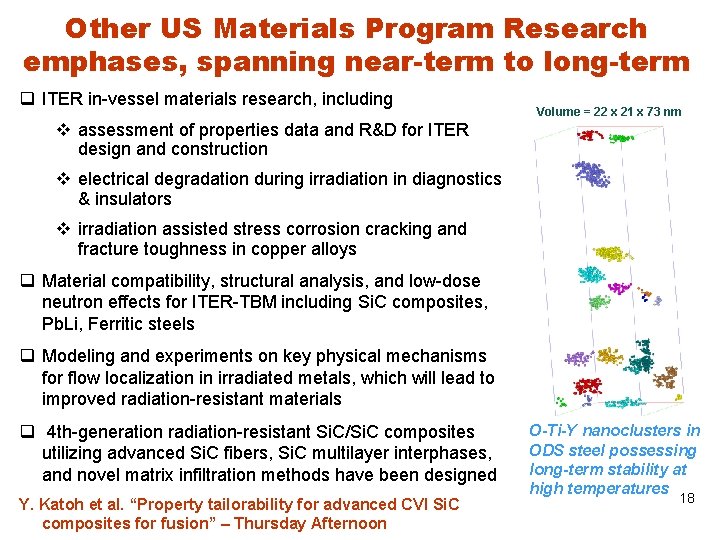 Other US Materials Program Research emphases, spanning near-term to long-term

❑ ITER in-vessel materials research, including

❖ assessment of properties data and R&D for ITER design and construction

❖ electrical degradation during irradiation in diagnostics & insulators

❖ irradiation assisted stress corrosion cracking and fracture toughness in copper alloys

❑ Material compatibility, structural analysis, and low-dose neutron effects for ITER-TBM including SiC composites, PbLi, Ferritic steels

❑ Modeling and experiments on key physical mechanisms for flow localization in irradiated metals, which will lead to improved radiation-resistant materials

❑ 4th-generation radiation-resistant SiC/SiC composites utilizing advanced SiC fibers, SiC multilayer interphases, and novel matrix infiltration methods have been designed

Y. Katoh et al. "Property tailorability for advanced CVI SiC composites for fusion" – Thursday Afternoon

Volume = 22 x 21 x 73 nm

O-Ti-Y nanoclusters in ODS steel possessing long-term stability at high temperatures

18